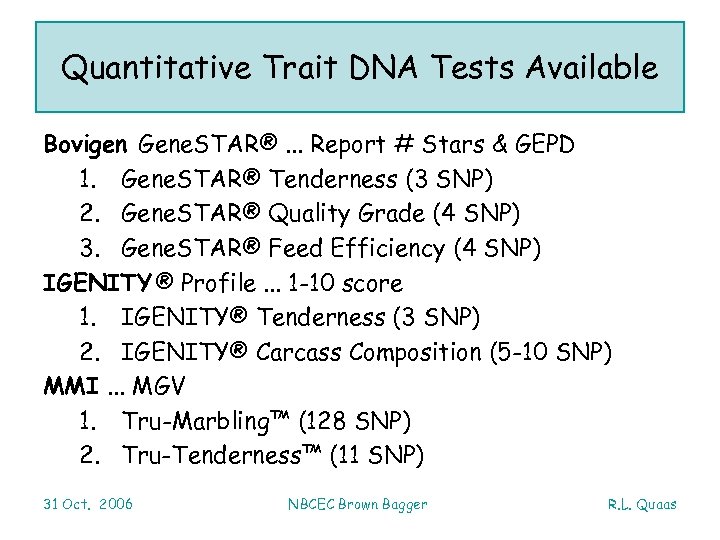 Quantitative Trait DNA Tests Available

Bovigen GeneSTAR® ... Report # Stars & GEPD

1. GeneSTAR® Tenderness (3 SNP)
2. GeneSTAR® Quality Grade (4 SNP)
3. GeneSTAR® Feed Efficiency (4 SNP)

IGENITY® Profile ... 1-10 score

1. IGENITY® Tenderness (3 SNP)
2. IGENITY® Carcass Composition (5-10 SNP)

MMI ... MGV

1. Tru-Marbling™ (128 SNP)
2. Tru-Tenderness™ (11 SNP)

31 Oct. 2006 NBCEC Brown Bagger R.L. Quaas